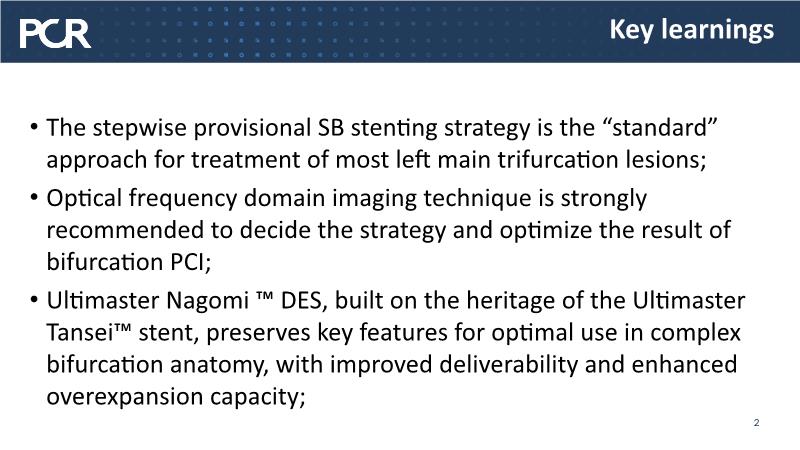 PCR

Key learnings

• The stepwise provisional SB stenting strategy is the “standard” approach for treatment of most left main trifurcation lesions;

• Optical frequency domain imaging technique is strongly recommended to decide the strategy and optimize the result of bifurcation PCI;

• Ultimaster Nagomi ™ DES, built on the heritage of the Ultimaster Tansei™ stent, preserves key features for optimal use in complex bifurcation anatomy, with improved deliverability and enhanced overexpansion capacity;

2